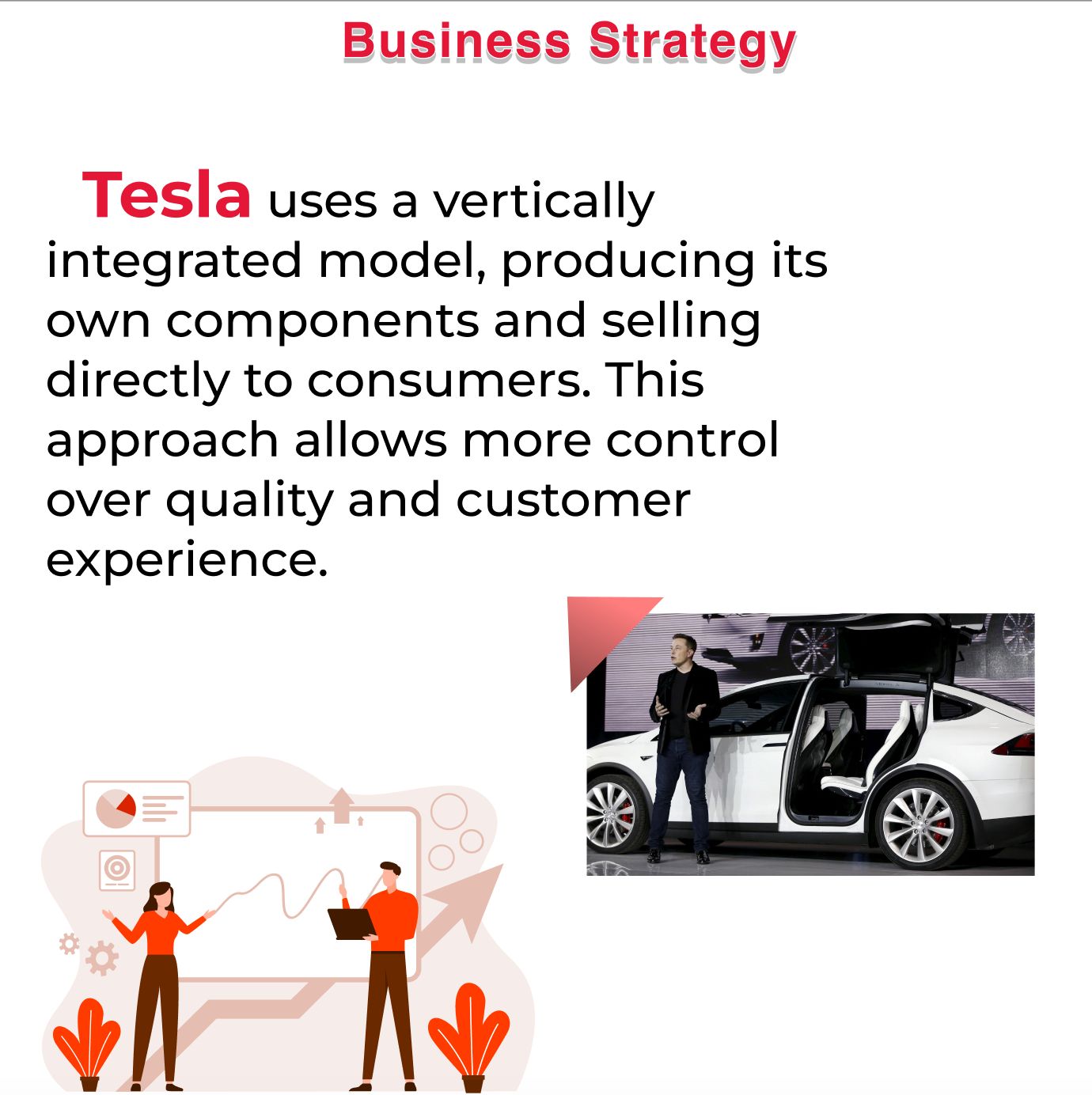 Business Strategy

Tesla uses a vertically integrated model, producing its own components and selling directly to consumers. This approach allows more control over quality and customer experience.